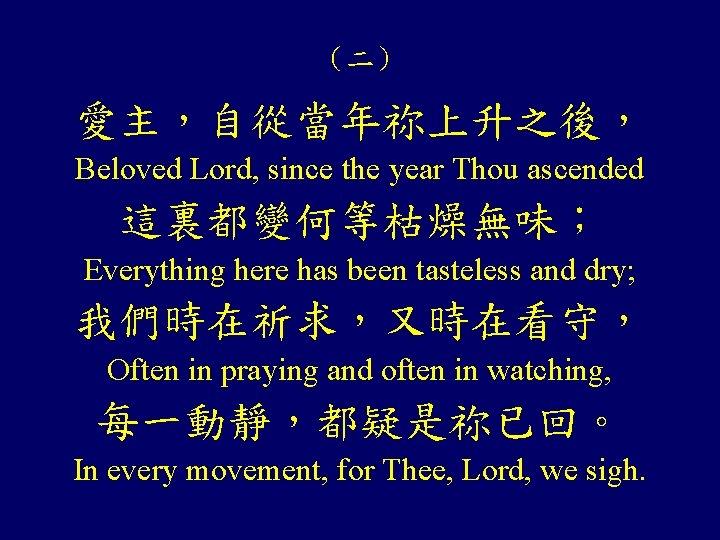 （二）

愛主，自從當年祢上升之後，
Beloved Lord, since the year Thou ascended
這裏都變何等枯燥無味；
Everything here has been tasteless and dry;
我們時在祈求，又時在看守，
Often in praying and often in watching,
每一動靜，都疑是祢已回。
In every movement, for Thee, Lord, we sigh.